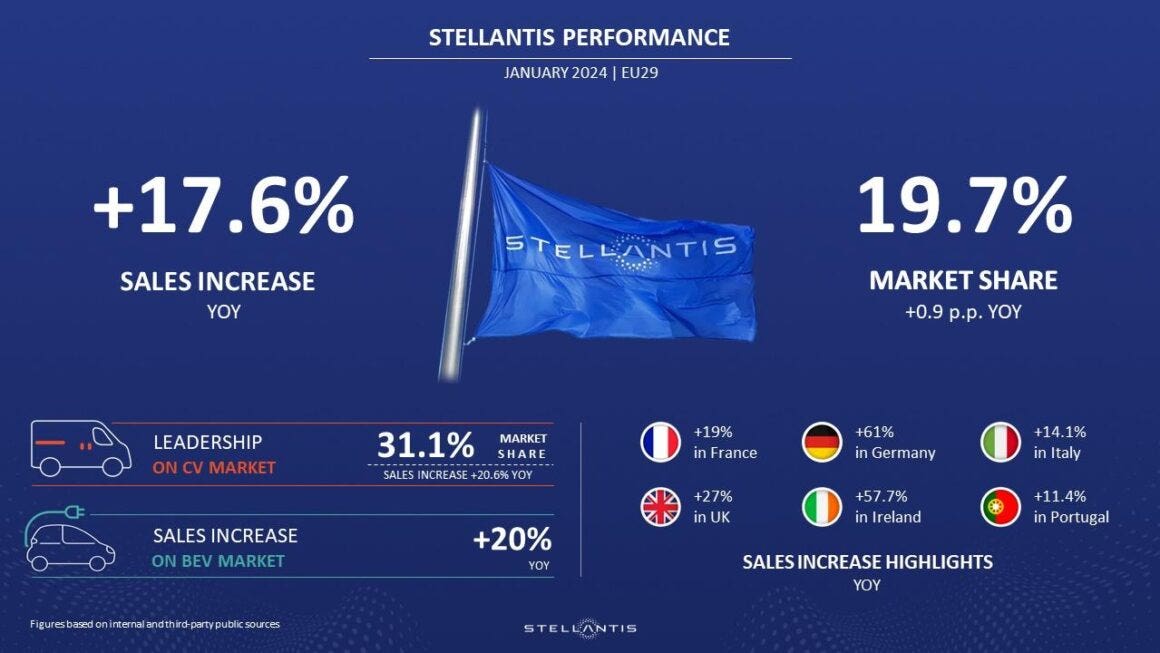 STELLANTIS PERFORMANCE

JANUARY 2024 | EU29

+17.6%

SALES INCREASE
YOY

STELLANTIS

19.7%

MARKET SHARE
+0.9 p.p. YOY

LEADERSHIP
ON CV MARKET

31.1% MARKET SHARE
SALES INCREASE +20.6% YOY

SALES INCREASE
ON BEV MARKET

+20%
YOY

+19%
in France

+61%
in Germany

+14.1%
in Italy

+27%
in UK

+57.7%
in Ireland

+11.4%
in Portugal

SALES INCREASE HIGHLIGHTS
YOY

Figures based on internal and third-party public sources

STELLANTIS